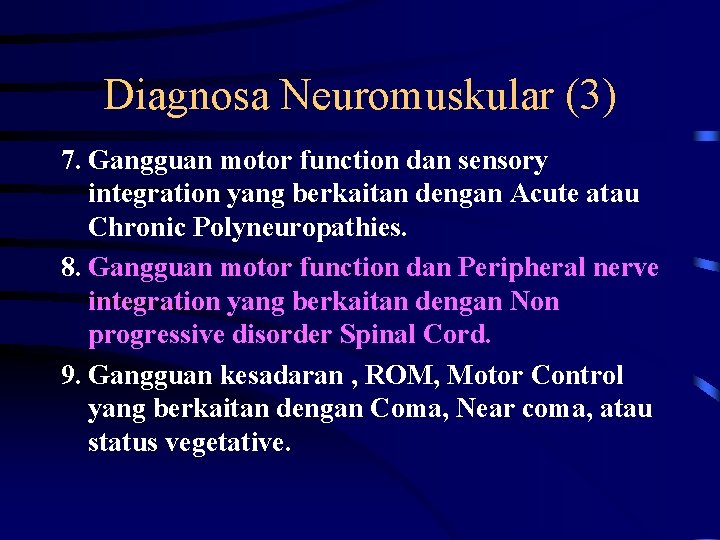 Diagnosa Neuromuskular (3)

7. Gangguan motor function dan sensory integration yang berkaitan dengan Acute atau Chronic Polyneuropathies.

8. Gangguan motor function dan Peripheral nerve integration yang berkaitan dengan Non progressive disorder Spinal Cord.

9. Gangguan kesadaran , ROM, Motor Control yang berkaitan dengan Coma, Near coma, atau status vegetative.